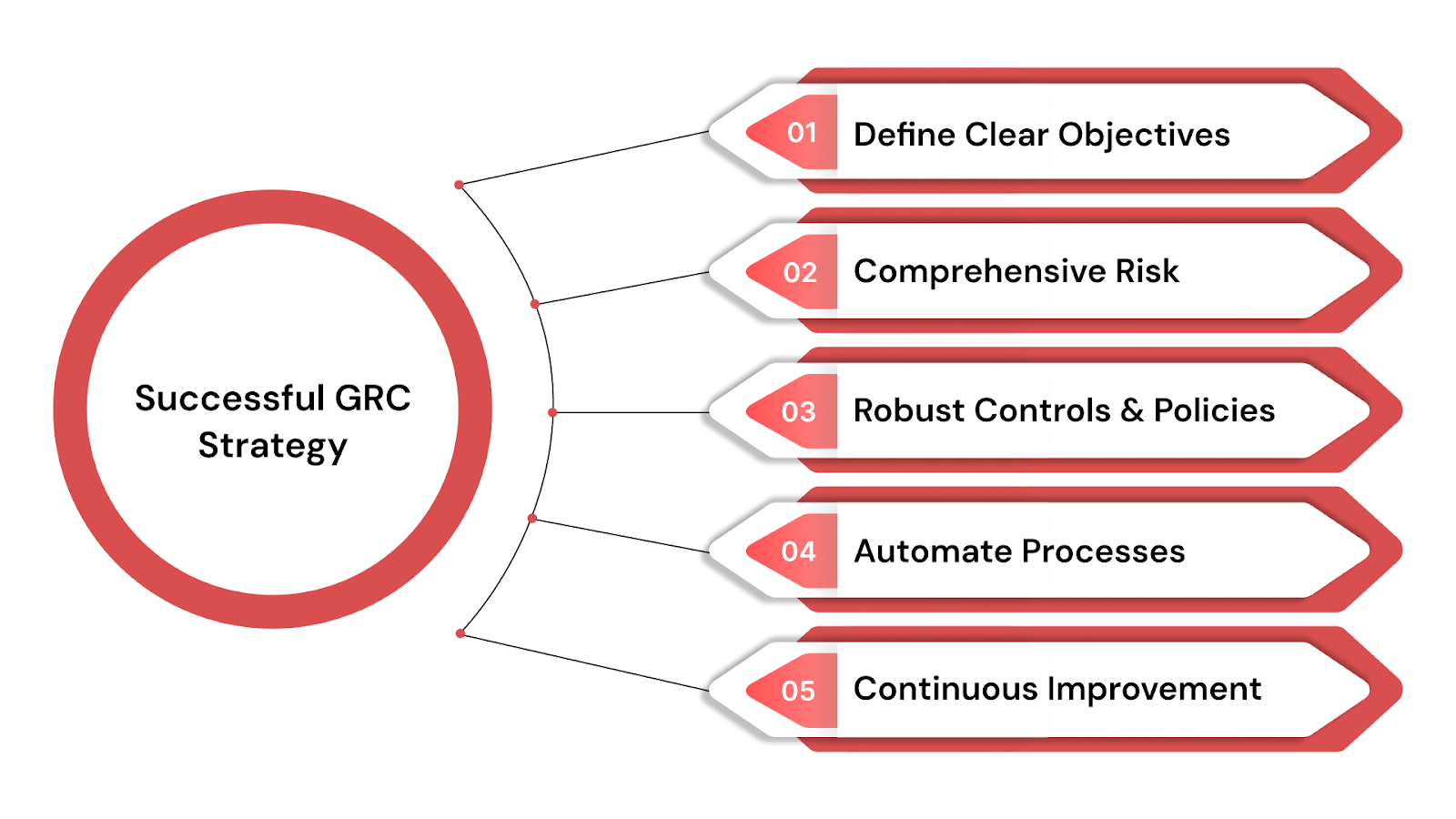 Successful GRC Strategy

01 Define Clear Objectives

02 Comprehensive Risk

03 Robust Controls & Policies

04 Automate Processes

05 Continuous Improvement